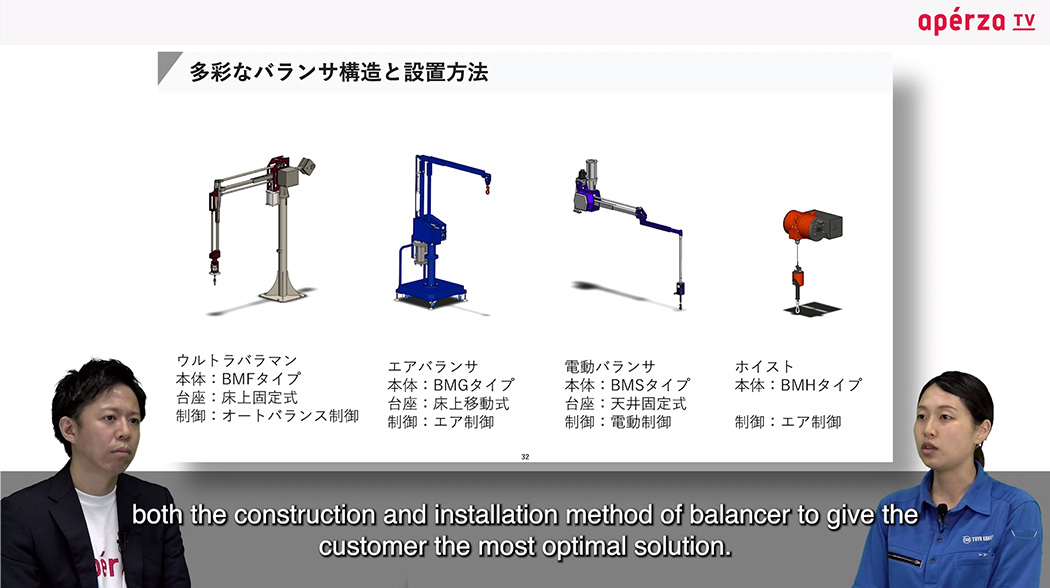 apérza TV

多彩なバランサ構造と設置方法

ウルトラバラマン
本体：BMFタイプ
台座：床上固定式
制御：オートバランス制御

エアバランサ
本体：BMGタイプ
台座：床上移動式
制御：エア制御

電動バランサ
本体：BMSタイプ
台座：天井固定式
制御：電動制御

ホイスト
本体：BMHタイプ

制御：エア制御

32

both the construction and installation method of balancer to give the customer the most optimal solution.